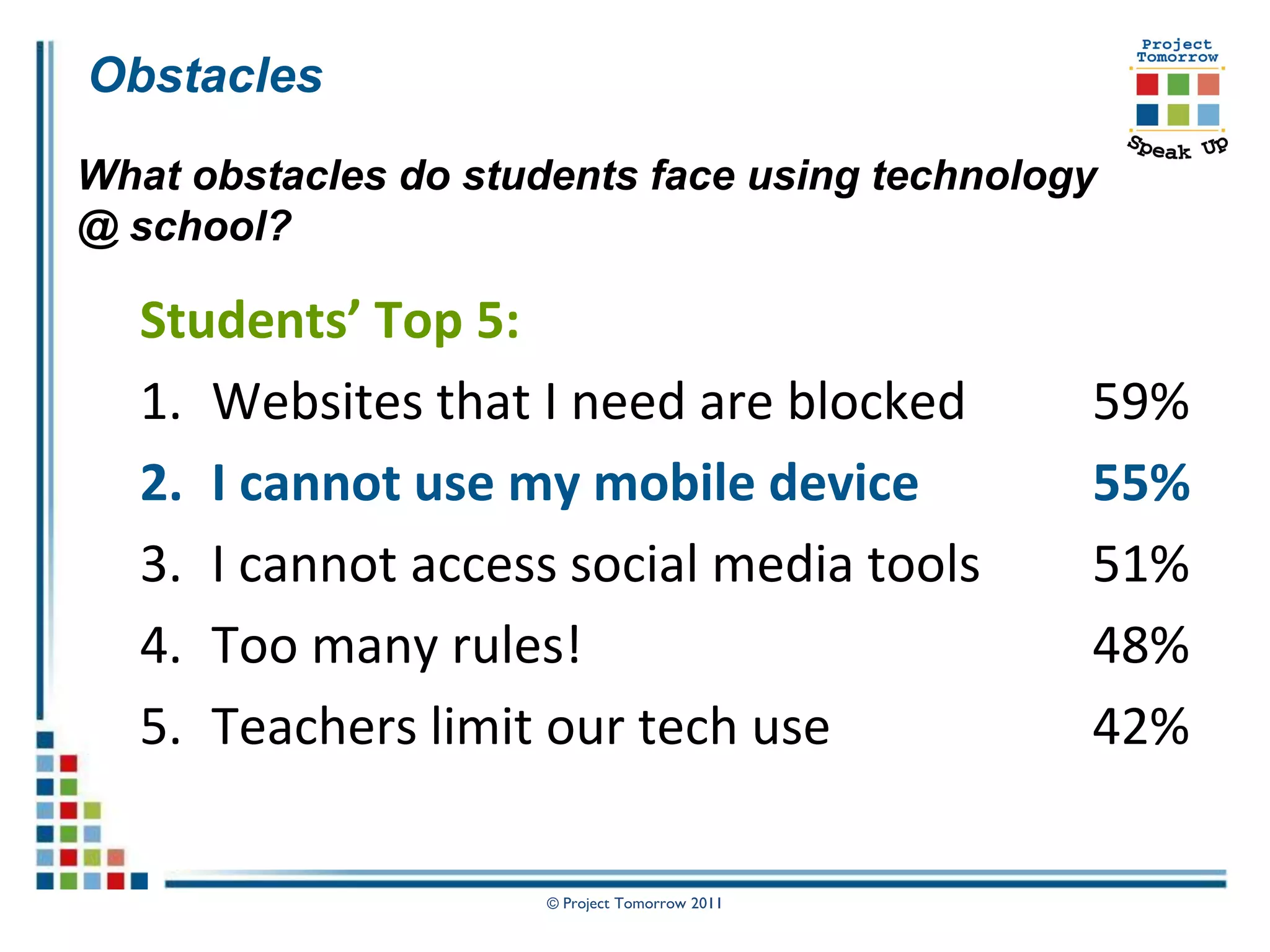 Obstacles

Project Tomorrow

Speak Up

What obstacles do students face using technology @ school?

Students' Top 5:

1. Websites that I need are blocked 59%
2. I cannot use my mobile device 55%
3. I cannot access social media tools 51%
4. Too many rules! 48%
5. Teachers limit our tech use 42%

© Project Tomorrow 2011